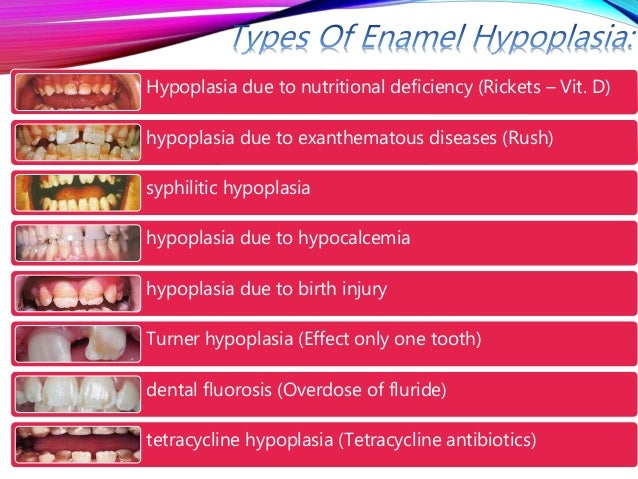 Types Of Enamel Hypoplasia:

Hypoplasia due to nutritional deficiency (Rickets – Vit. D)

hypoplasia due to exanthematous diseases (Rush)

syphilitic hypoplasia

hypoplasia due to hypocalcemia

hypoplasia due to birth injury

Turner hypoplasia (Effect only one tooth)

dental fluorosis (Overdose of fluride)

tetracycline hypoplasia (Tetracycline antibiotics)